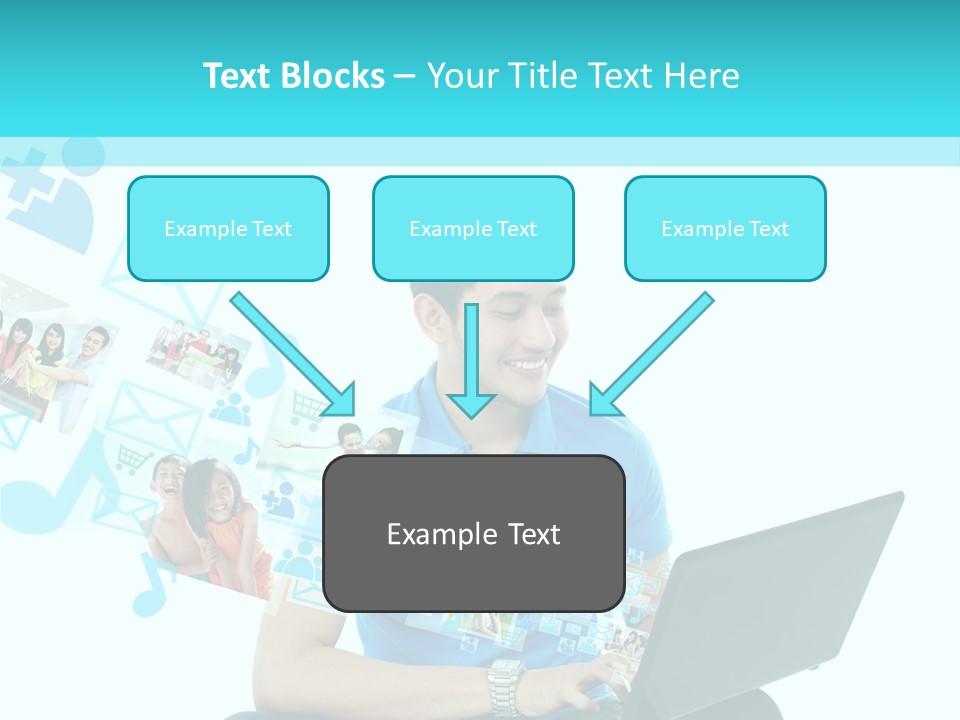 Text Blocks – Your Title Text Here

Example Text

Example Text

Example Text

Example Text